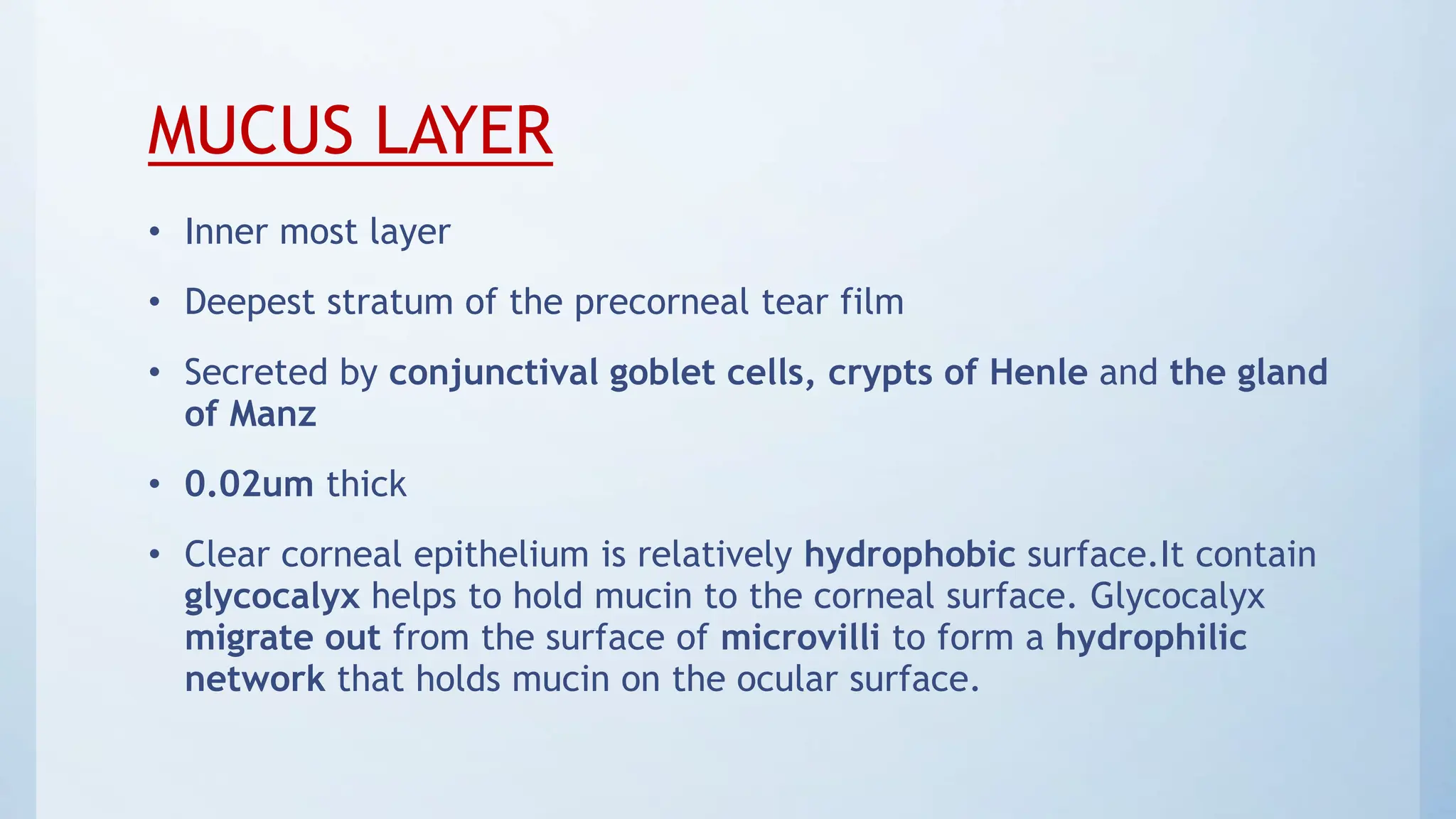 MUCUS LAYER

• Inner most layer

• Deepest stratum of the precorneal tear film

• Secreted by conjunctival goblet cells, crypts of Henle and the gland of Manz

• 0.02um thick

• Clear corneal epithelium is relatively hydrophobic surface.It contain glycocalyx helps to hold mucin to the corneal surface. Glycocalyx migrate out from the surface of microvilli to form a hydrophilic network that holds mucin on the ocular surface.